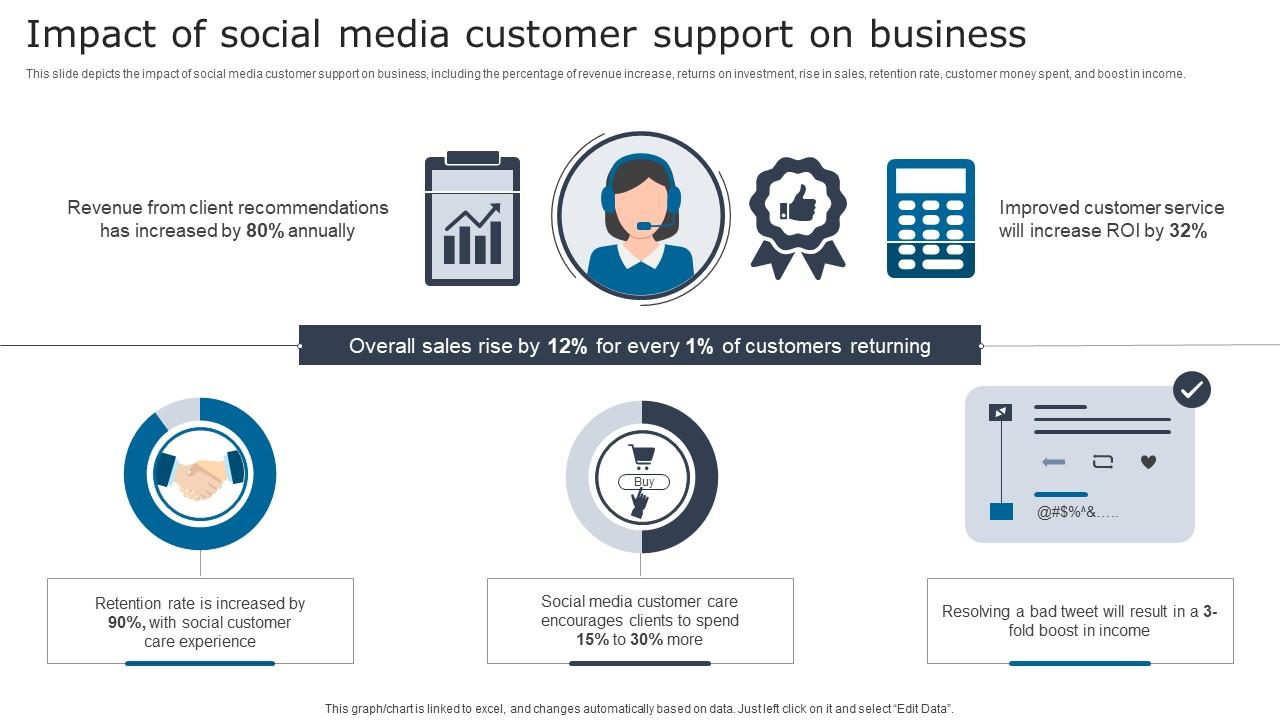 Impact of social media customer support on business

This slide depicts the impact of social media customer support on business, including the percentage of revenue increase, returns on investment, rise in sales, retention rate, customer money spent, and boost in income.

Revenue from client recommendations has increased by 80% annually

Improved customer service will increase ROI by 32%

Overall sales rise by 12% for every 1% of customers returning

Buy

@#$%^&.....

Retention rate is increased by 90%, with social customer care experience

Social media customer care encourages clients to spend 15% to 30% more

Resolving a bad tweet will result in a 3-fold boost in income

This graph/chart is linked to excel, and changes automatically based on data. Just left click on it and select "Edit Data".